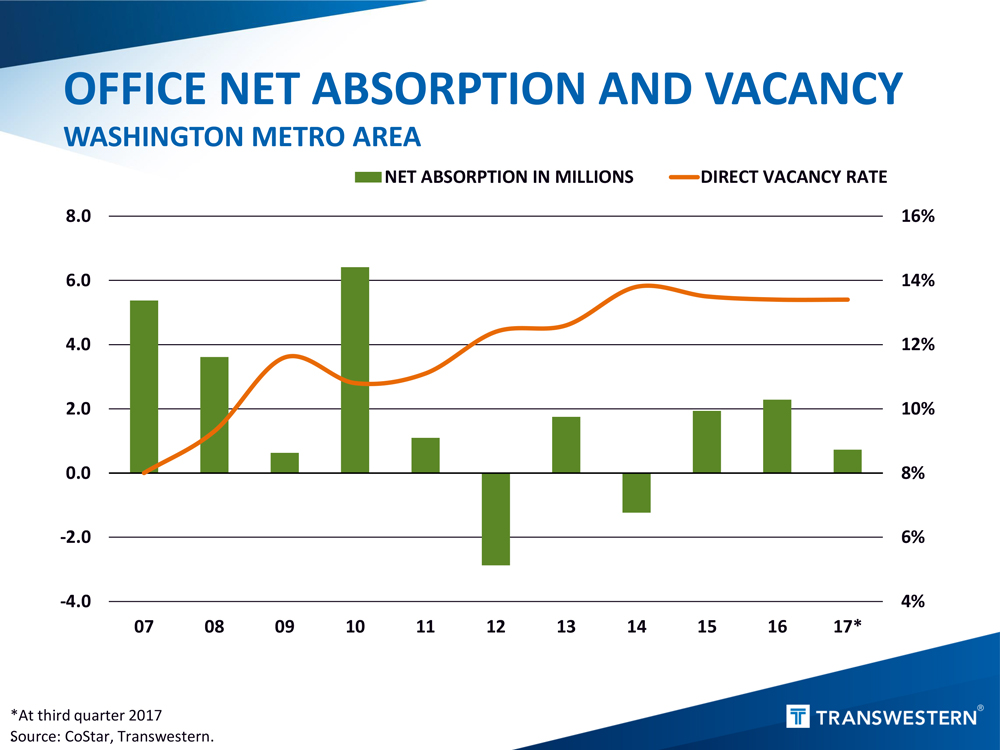 OFFICE NET ABSORPTION AND VACANCY
WASHINGTON METRO AREA

NET ABSORPTION IN MILLIONS
DIRECT VACANCY RATE

8.0
6.0
4.0
2.0
0.0
-2.0
-4.0

16%
14%
12%
10%
8%
6%
4%

07 08 09 10 11 12 13 14 15 16 17*

*At third quarter 2017
Source: CoStar, Transwestern.

TRANSWESTERN®